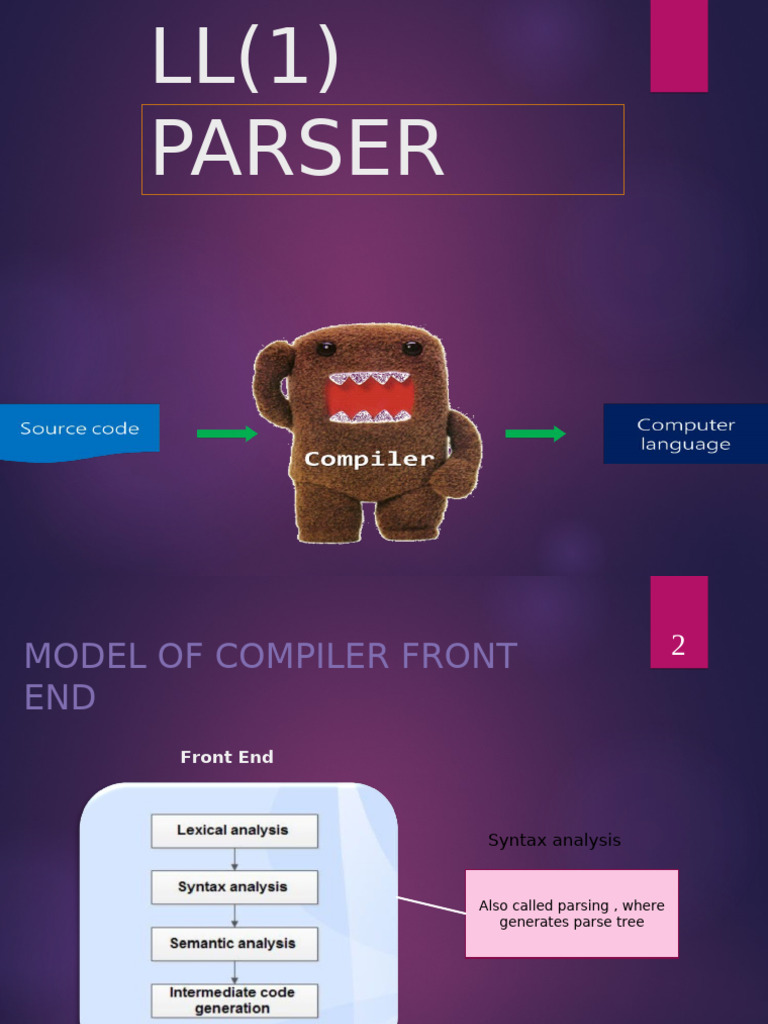 LL(1)
PARSER

Source code

Compiler

Computer language

2

MODEL OF COMPILER FRONT END

Front End

Lexical analysis

Syntax analysis

Semantic analysis

Intermediate code generation

Syntax analysis

Also called parsing , where generates parse tree